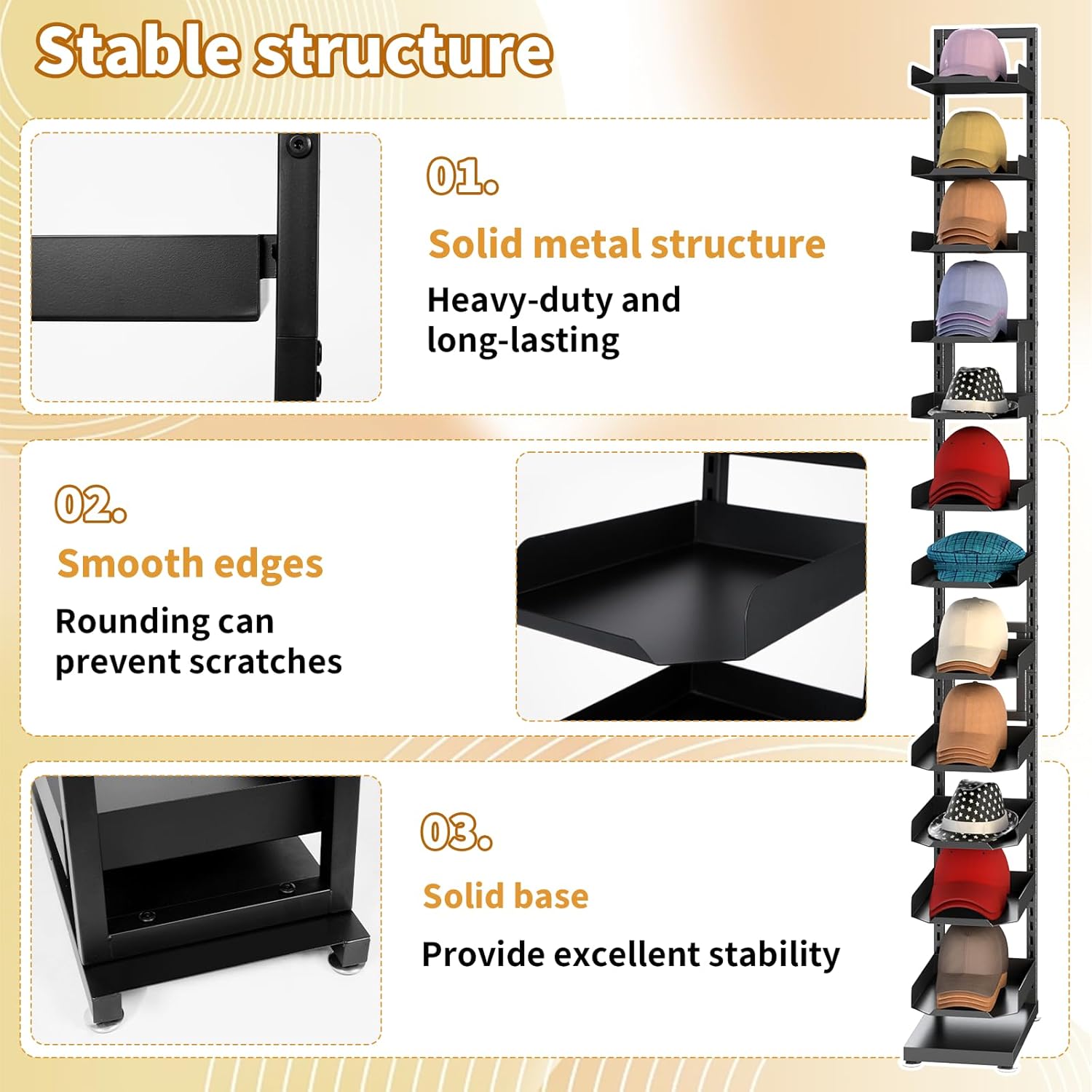 Stable structure

01.

Solid metal structure

Heavy-duty and long-lasting

02.

Smooth edges

Rounding can prevent scratches

03.

Solid base

Provide excellent stability